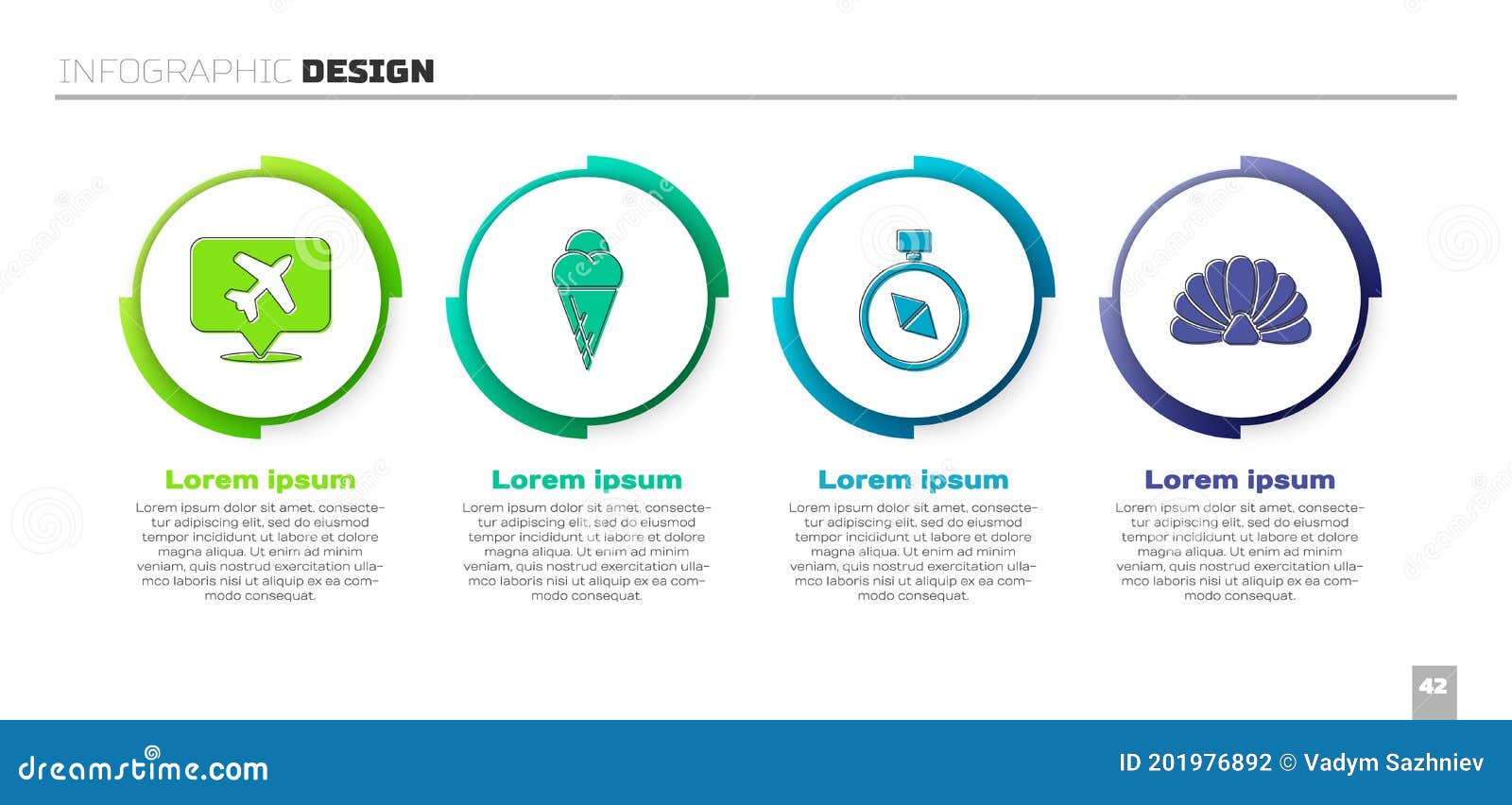 INFOGRAPHIC DESIGN

Lorem ipsum

Lorem ipsum dolor sit amet, consectetur adipiscing elit, sed do eiusmod tempor incididunt ut labore et dolore magna aliqua. Ut enim ad minim veniam, quis nostrud exercitation ullamco laboris nisi ut aliquip ex ea commodo consequat.

Lorem ipsum

Lorem ipsum dolor sit amet, consectetur adipiscing elit, sed do eiusmod tempor incididunt ut labore et dolore magna aliqua. Ut enim ad minim veniam, quis nostrud exercitation ullamco laboris nisi ut aliquip ex ea commodo consequat.

Lorem ipsum

Lorem ipsum dolor sit amet, consectetur adipiscing elit, sed do eiusmod tempor incididunt ut labore et dolore magna aliqua. Ut enim ad minim veniam, quis nostrud exercitation ullamco laboris nisi ut aliquip ex ea commodo consequat.

Lorem ipsum

Lorem ipsum dolor sit amet, consectetur adipiscing elit, sed do eiusmod tempor incididunt ut labore et dolore magna aliqua. Ut enim ad minim veniam, quis nostrud exercitation ullamco laboris nisi ut aliquip ex ea commodo consequat.

42

dreamstime.com

ID 201976892 © Vadym Sazhniev